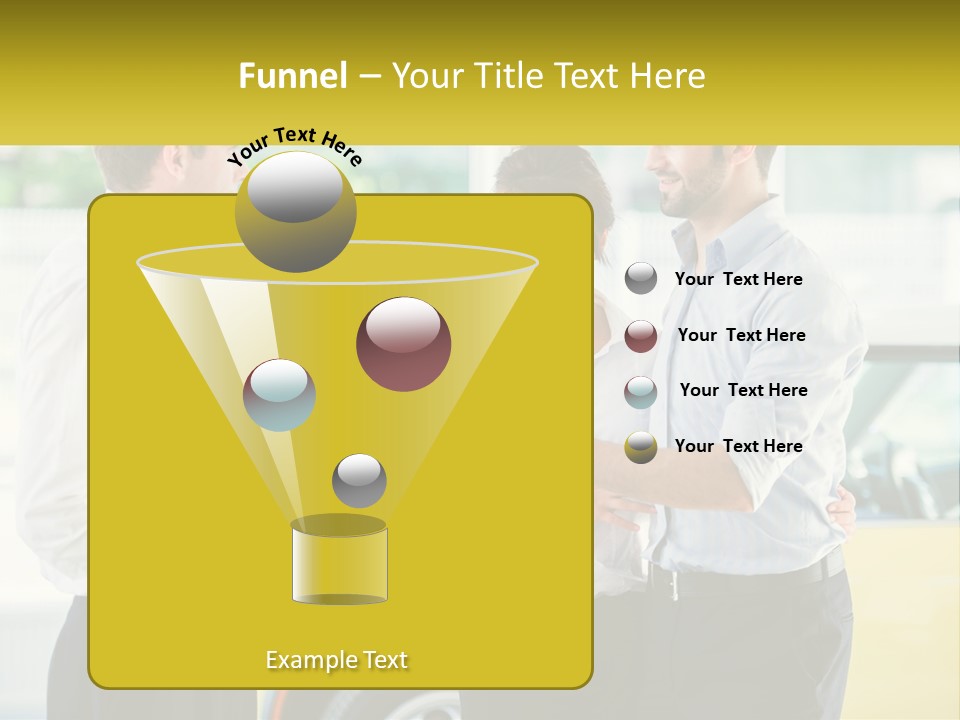 Funnel – Your Title Text Here

Your Text Here

Your Text Here

Your Text Here

Your Text Here

Your Text Here

Example Text